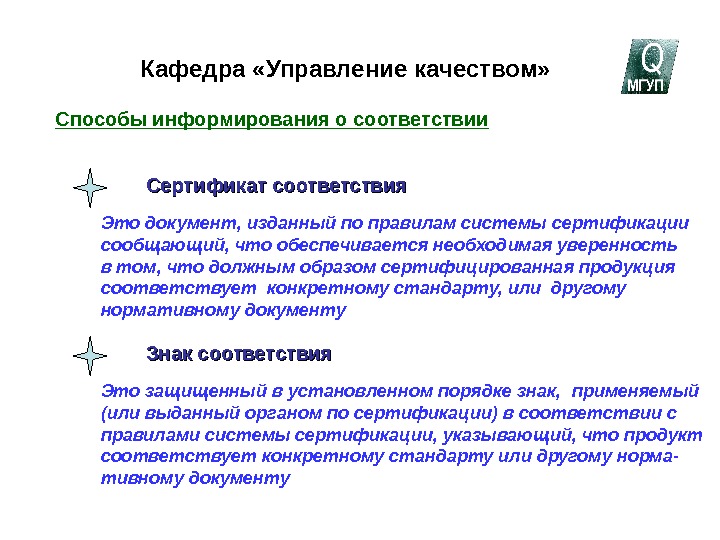 Кафедра «Управление качеством»

Q
МГУП

Способы информирования о соответствии

Сертификат соответствия

Это документ, изданный по правилам системы сертификации сообщающий, что обеспечивается необходимая уверенность в том, что должным образом сертифицированная продукция соответствует конкретному стандарту, или другому нормативному документу

Знак соответствия

Это защищенный в установленном порядке знак, применяемый (или выданный органом по сертификации) в соответствии с правилами системы сертификации, указывающий, что продукт соответствует конкретному стандарту или другому нормативному документу